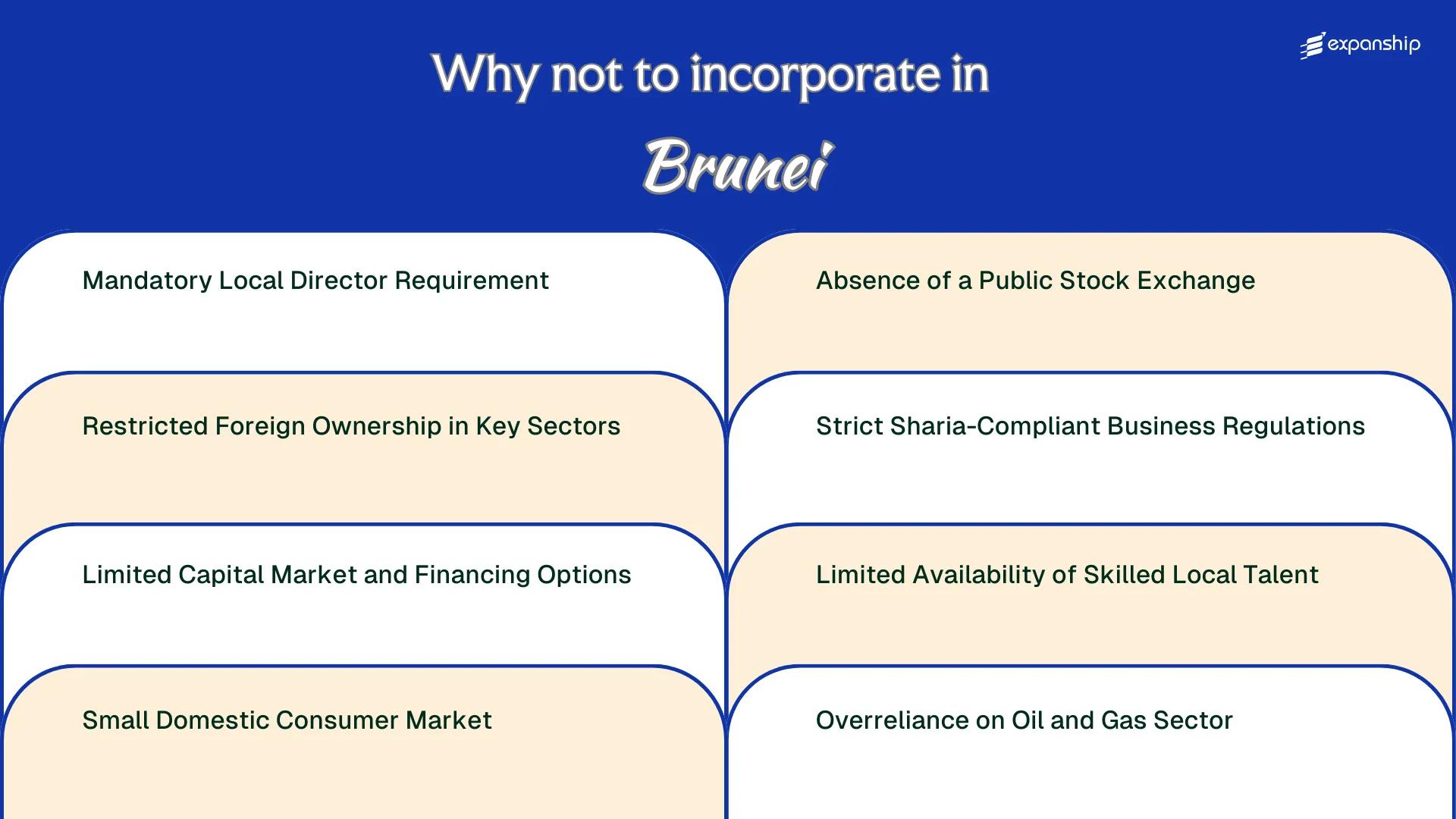 expanship

Why not to incorporate in

Brunei

Mandatory Local Director Requirement

Restricted Foreign Ownership in Key Sectors

Limited Capital Market and Financing Options

Small Domestic Consumer Market

Absence of a Public Stock Exchange

Strict Sharia-Compliant Business Regulations

Limited Availability of Skilled Local Talent

Overreliance on Oil and Gas Sector